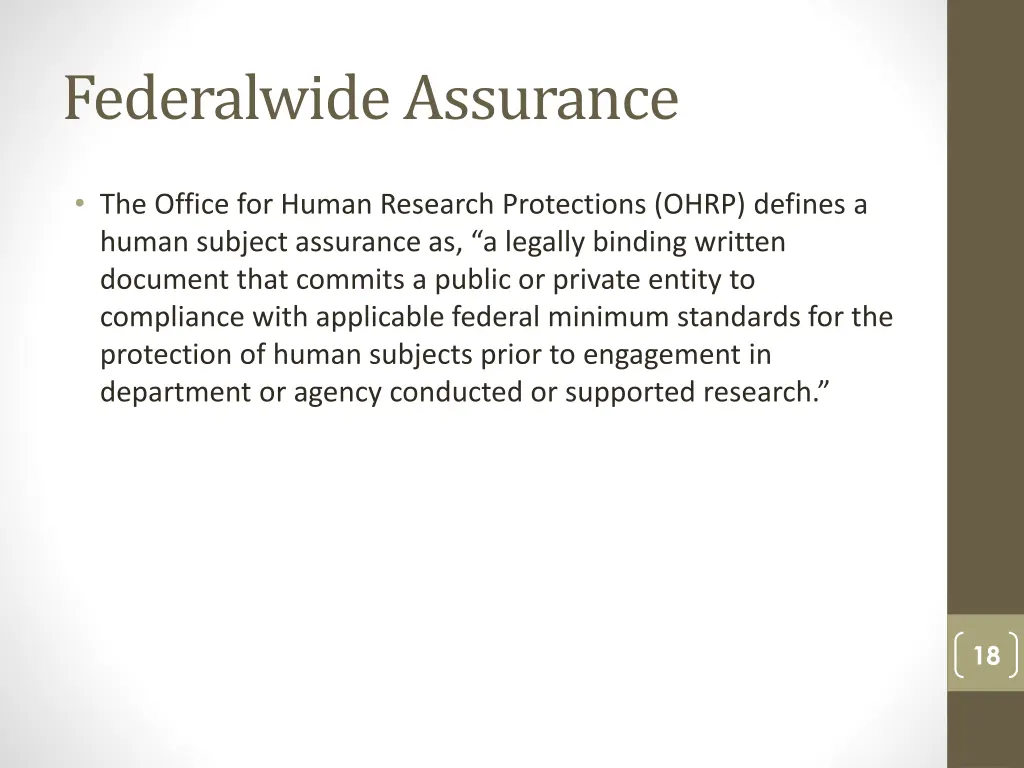 Federalwide Assurance

• The Office for Human Research Protections (OHRP) defines a human subject assurance as, “a legally binding written document that commits a public or private entity to compliance with applicable federal minimum standards for the protection of human subjects prior to engagement in department or agency conducted or supported research.”

18